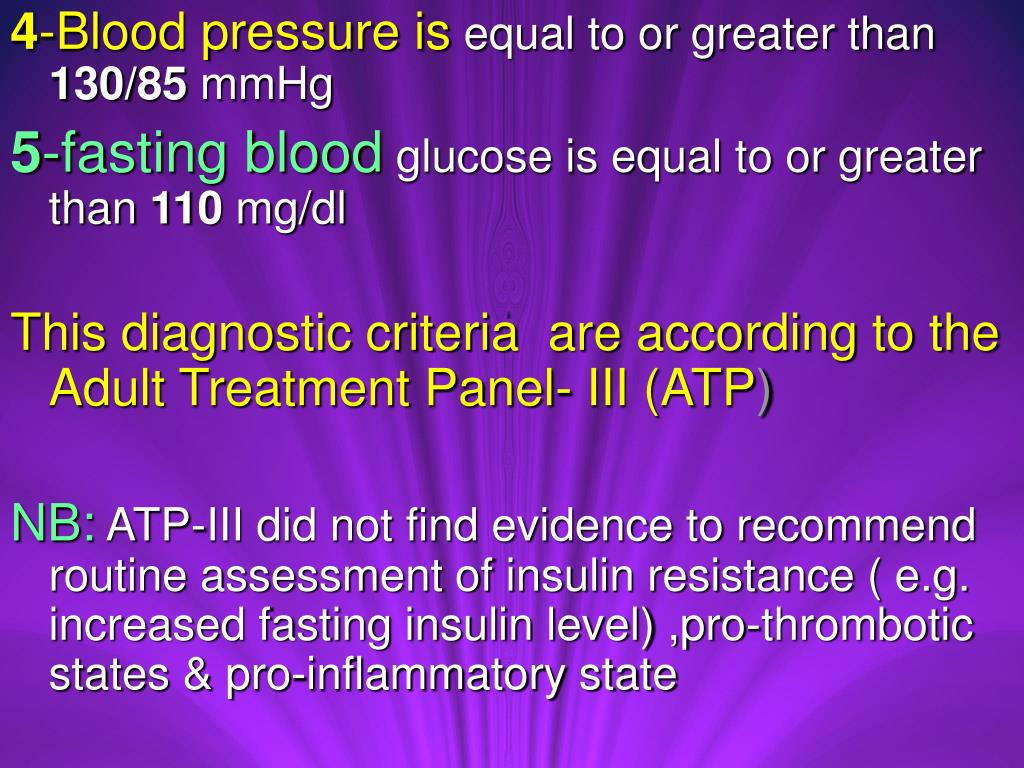 4-Blood pressure is equal to or greater than 130/85 mmHg

5-fasting blood glucose is equal to or greater than 110 mg/dl

This diagnostic criteria are according to the Adult Treatment Panel- III (ATP)

NB: ATP-III did not find evidence to recommend routine assessment of insulin resistance ( e.g. increased fasting insulin level) ,pro-thrombotic states & pro-inflammatory state